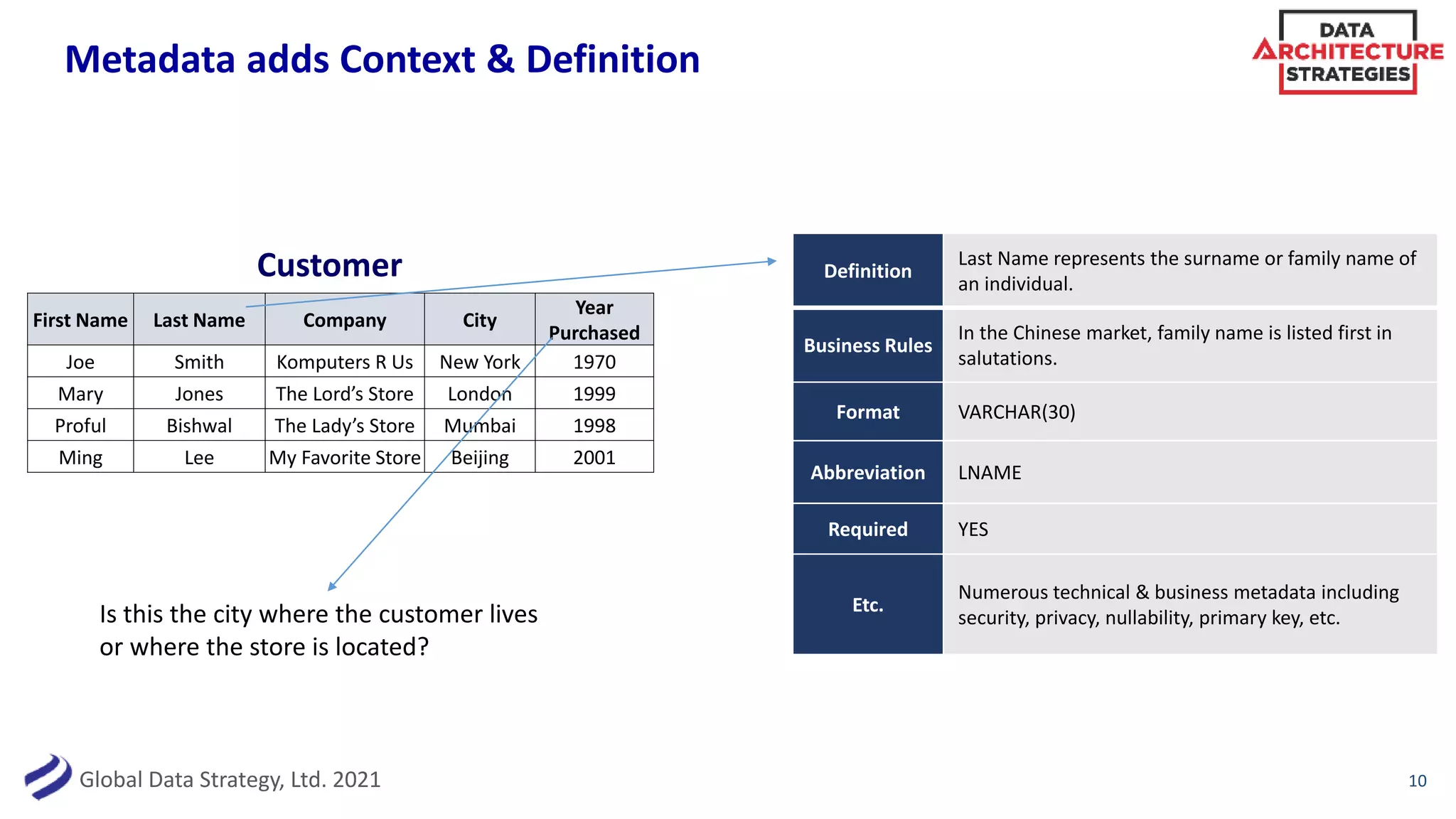 Metadata adds Context & Definition

DATA ARCHITECTURE STRATEGIES

Customer

| First Name | Last Name | Company | City | Year Purchased |
|---|---|---|---|---|
| Joe | Smith | Komputers R Us | New York | 1970 |
| Mary | Jones | The Lord's Store | London | 1999 |
| Proful | Bishwal | The Lady's Store | Mumbai | 1998 |
| Ming | Lee | My Favorite Store | Beijing | 2001 |

Is this the city where the customer lives or where the store is located?

| Definition | Last Name represents the surname or family name of an individual. |
|---|---|
| Business Rules | In the Chinese market, family name is listed first in salutations. |
| Format | VARCHAR(30) |
| Abbreviation | LNAME |
| Required | YES |
| Etc. | Numerous technical & business metadata including security, privacy, nullability, primary key, etc. |

Global Data Strategy, Ltd. 2021

10